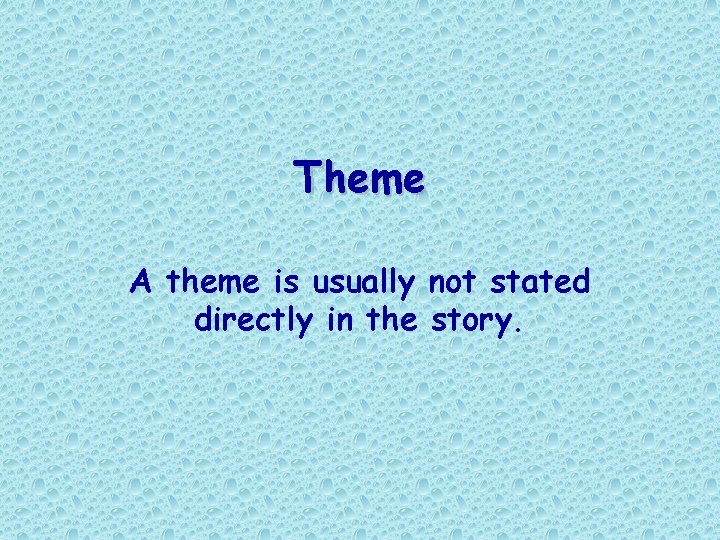 Theme

A theme is usually not stated directly in the story.